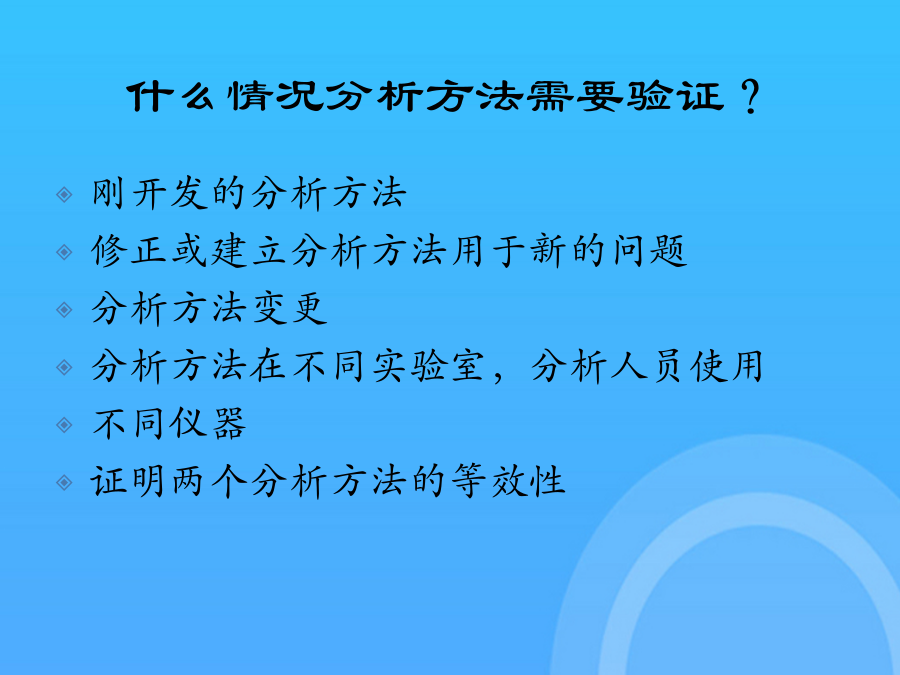 什么情况分析方法需要验证？

刚开发的分析方法
修正或建立分析方法用于新的问题
分析方法变更
分析方法在不同实验室，分析人员使用
不同仪器
证明两个分析方法的等效性